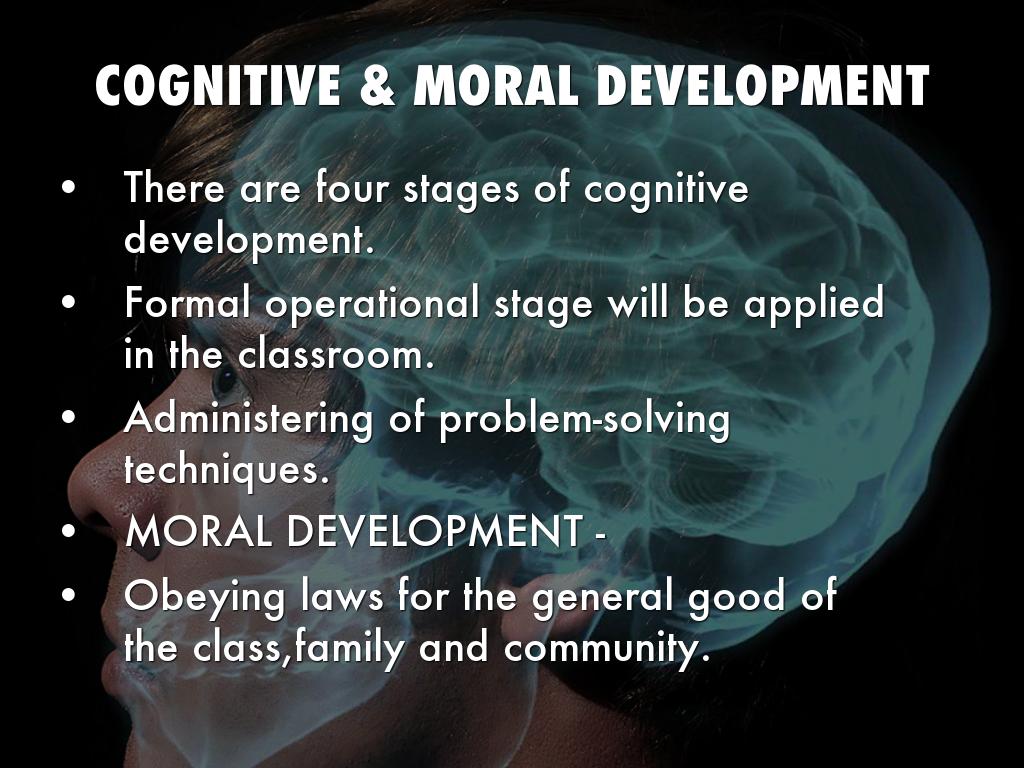 COGNITIVE & MORAL DEVELOPMENT

• There are four stages of cognitive development.
• Formal operational stage will be applied in the classroom.
• Administering of problem-solving techniques.
• MORAL DEVELOPMENT -
• Obeying laws for the general good of the class,family and community.